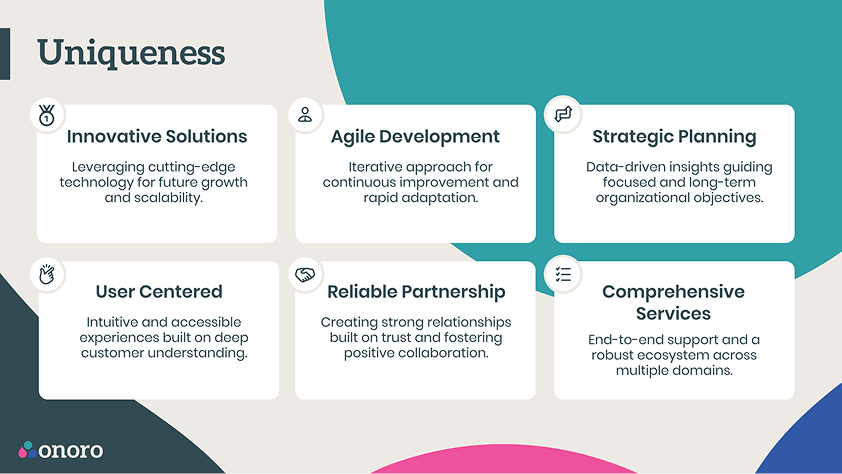 Uniqueness

Innovative Solutions

Leveraging cutting-edge technology for future growth and scalability.

Agile Development

Iterative approach for continuous improvement and rapid adaptation.

Strategic Planning

Data-driven insights guiding focused and long-term organizational objectives.

User Centered

Intuitive and accessible experiences built on deep customer understanding.

Reliable Partnership

Creating strong relationships built on trust and fostering positive collaboration.

Comprehensive Services

End-to-end support and a robust ecosystem across multiple domains.

onoro